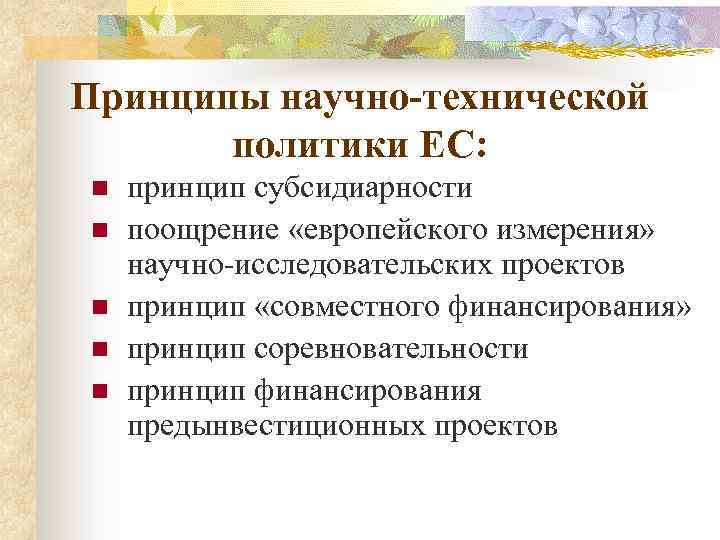 Принципы научно-технической политики ЕС:

- принцип субсидиарности
- поощрение «европейского измерения» научно-исследовательских проектов
- принцип «совместного финансирования»
- принцип соревновательности
- принцип финансирования предынвестиционных проектов